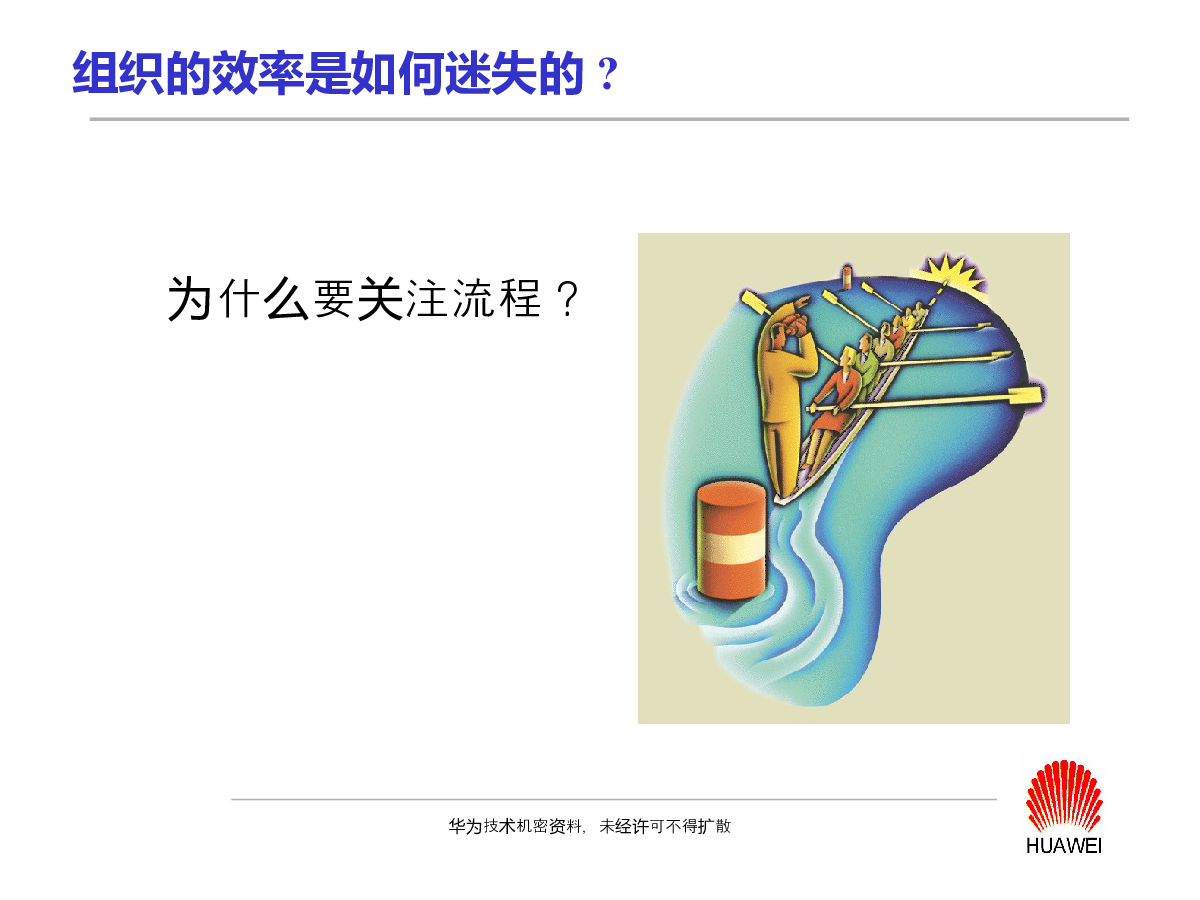 组织的效率是如何迷失的？

为什么要关注流程？

华为技术机密资料，未经许可不得扩散

HUAWEI